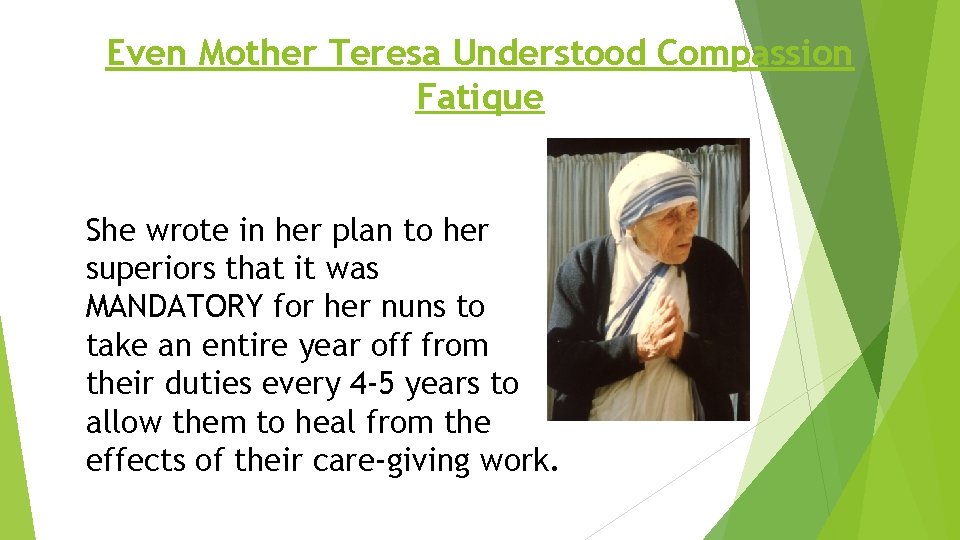 Even Mother Teresa Understood Compassion Fatique

She wrote in her plan to her superiors that it was MANDATORY for her nuns to take an entire year off from their duties every 4-5 years to allow them to heal from the effects of their care-giving work.